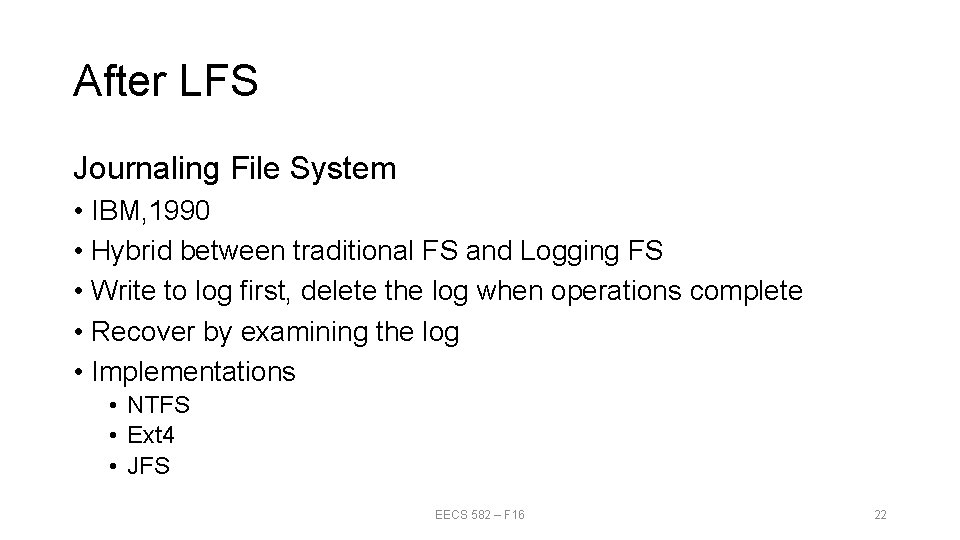 After LFS

Journaling File System

• IBM,1990
• Hybrid between traditional FS and Logging FS
• Write to log first, delete the log when operations complete
• Recover by examining the log
• Implementations
  • NTFS
  • Ext4
  • JFS

EECS 582 – F16

22